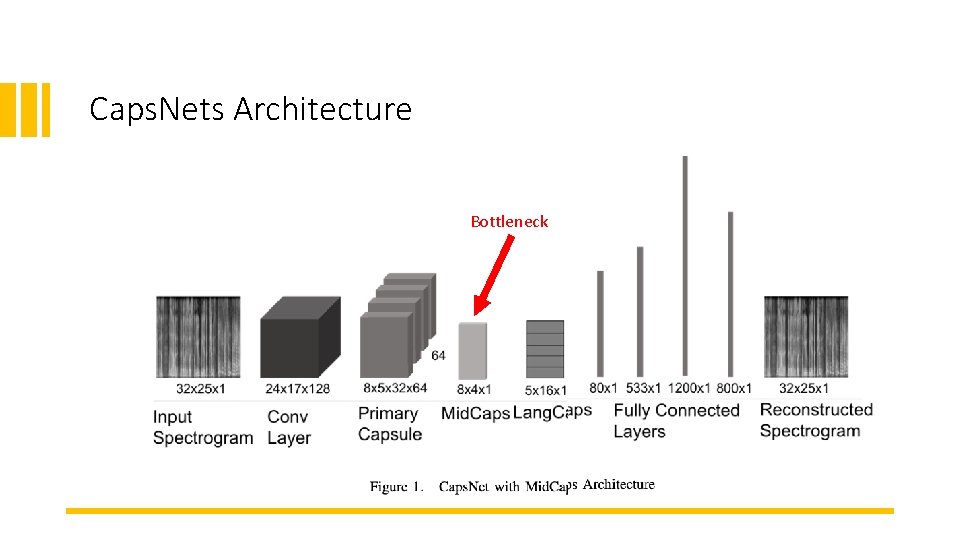 CapsNets Architecture

Bottleneck

64

32x25x1 24x17x128 8x5x32x64 8x4x1 5x16x1 80x1 533x1 1200x1 800x1 32x25x1

Input Spectrogram

Conv Layer

Primary Capsule

MidCaps

LangCaps

Fully Connected Layers

Reconstructed Spectrogram

Figure 1. CapsNet with MidCaps Architecture